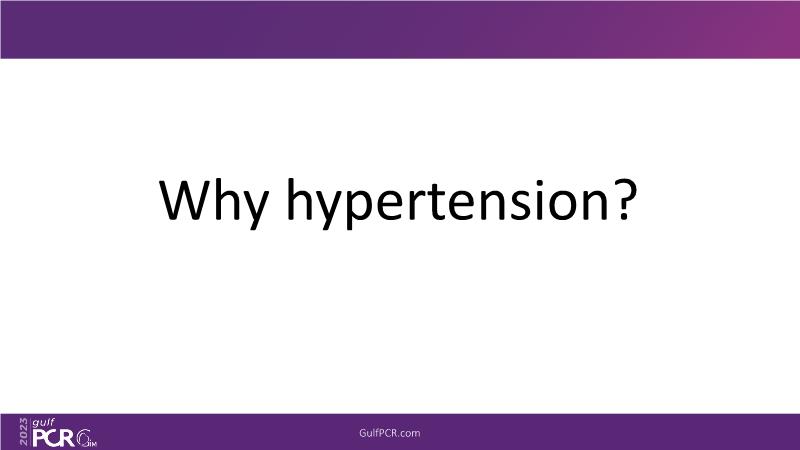 Why hypertension?

2023 gulf PCR GIM

GulfPCR.com